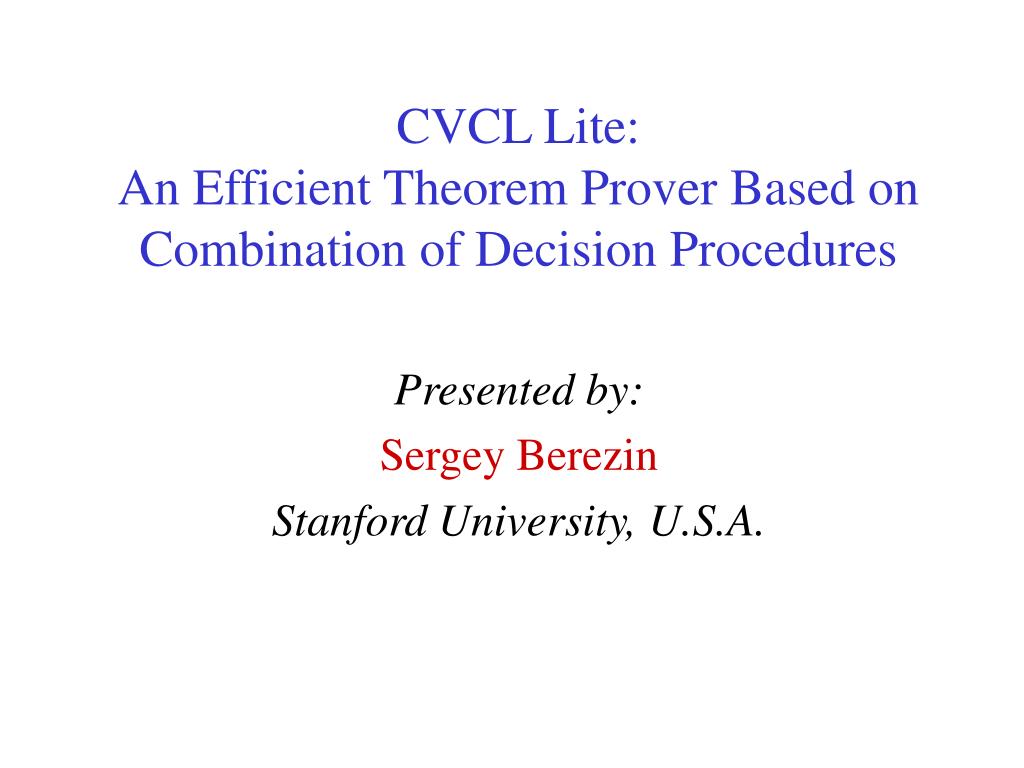 CVCL Lite:
An Efficient Theorem Prover Based on Combination of Decision Procedures

Presented by:
Sergey Berezin
Stanford University, U.S.A.